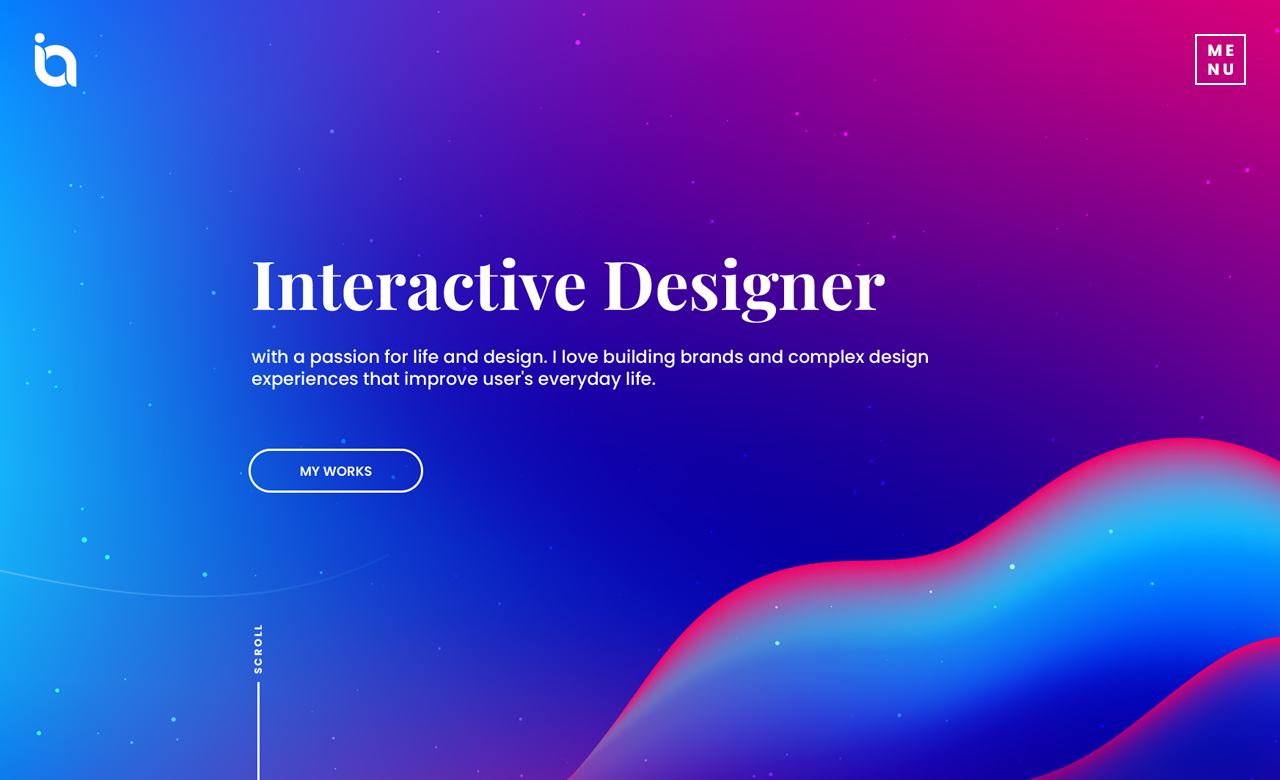 ia

ME
NU

Interactive Designer

with a passion for life and design. I love building brands and complex design experiences that improve user's everyday life.

MY WORKS

SCROLL